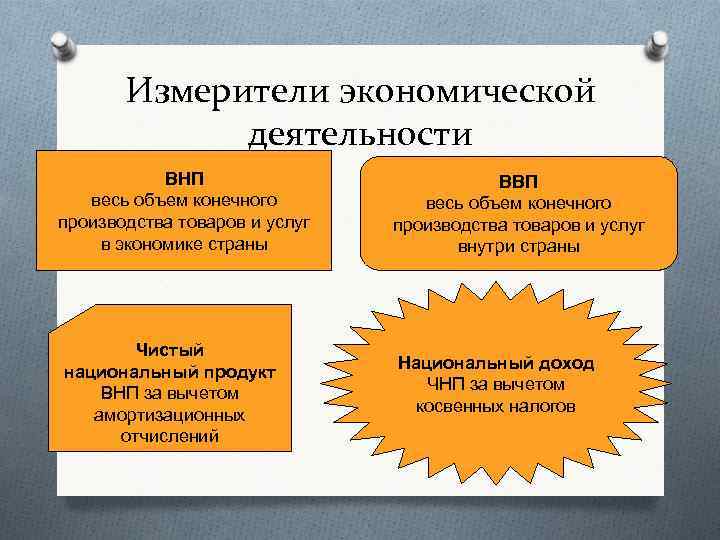 Измерители экономической деятельности

ВНП
весь объем конечного производства товаров и услуг в экономике страны

ВВП
весь объем конечного производства товаров и услуг внутри страны

Чистый национальный продукт
ВНП за вычетом амортизационных отчислений

Национальный доход
ЧНП за вычетом косвенных налогов